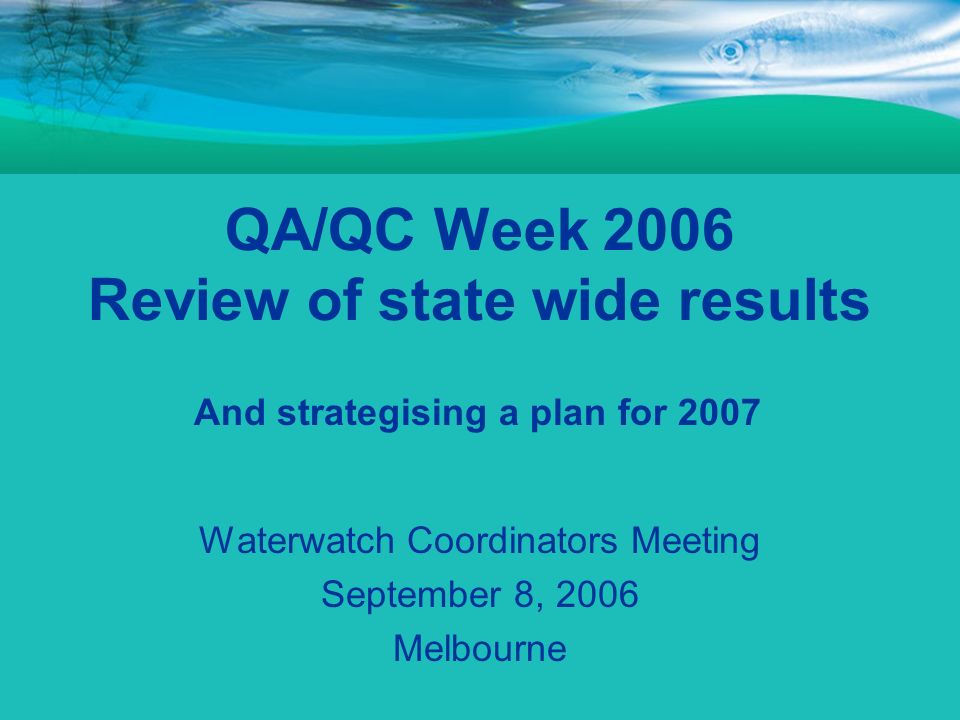 QA/QC Week 2006
Review of state wide results

And strategising a plan for 2007

Waterwatch Coordinators Meeting
September 8, 2006
Melbourne